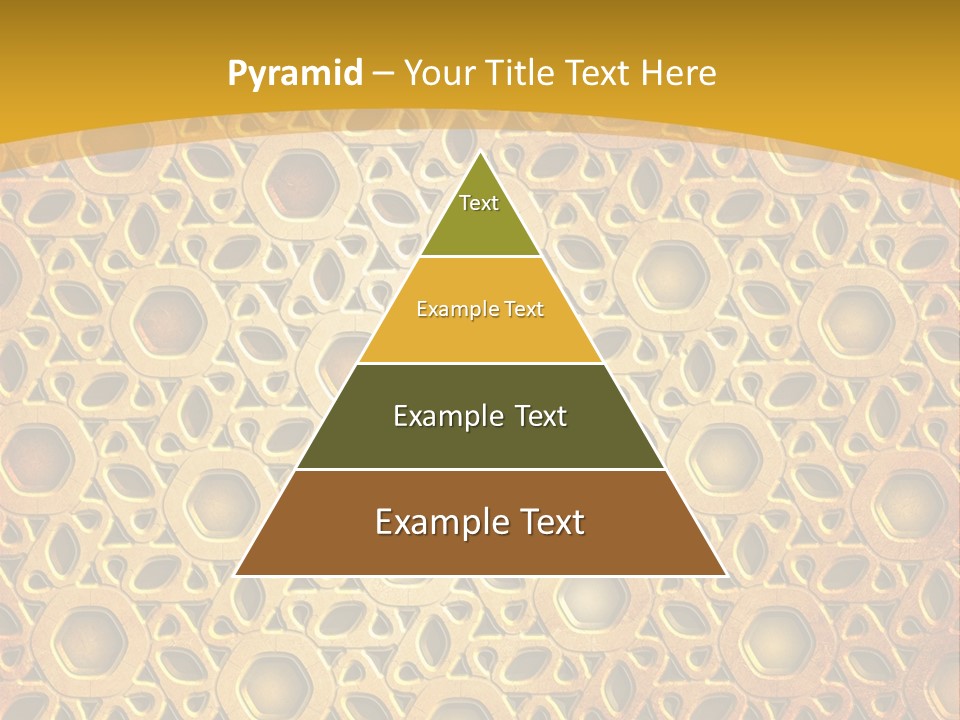 Pyramid – Your Title Text Here

Text

Example Text

Example Text

Example Text